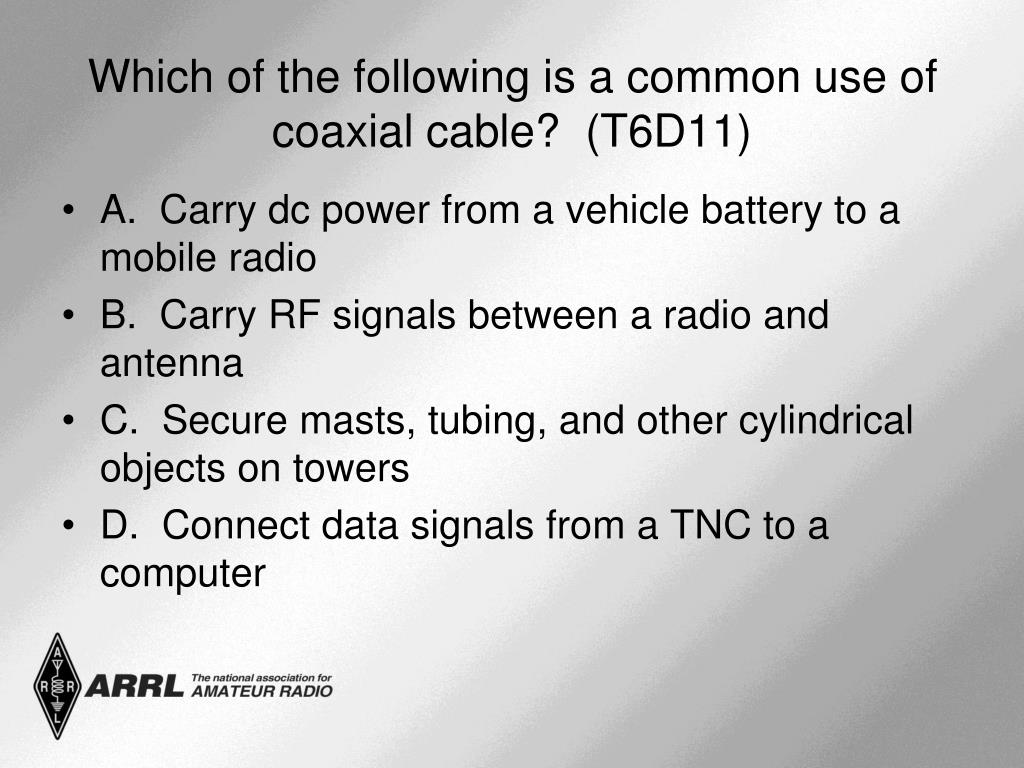 Which of the following is a common use of coaxial cable? (T6D11)

• A. Carry dc power from a vehicle battery to a mobile radio
• B. Carry RF signals between a radio and antenna
• C. Secure masts, tubing, and other cylindrical objects on towers
• D. Connect data signals from a TNC to a computer

A R R L
ARRL The national association for AMATEUR RADIO